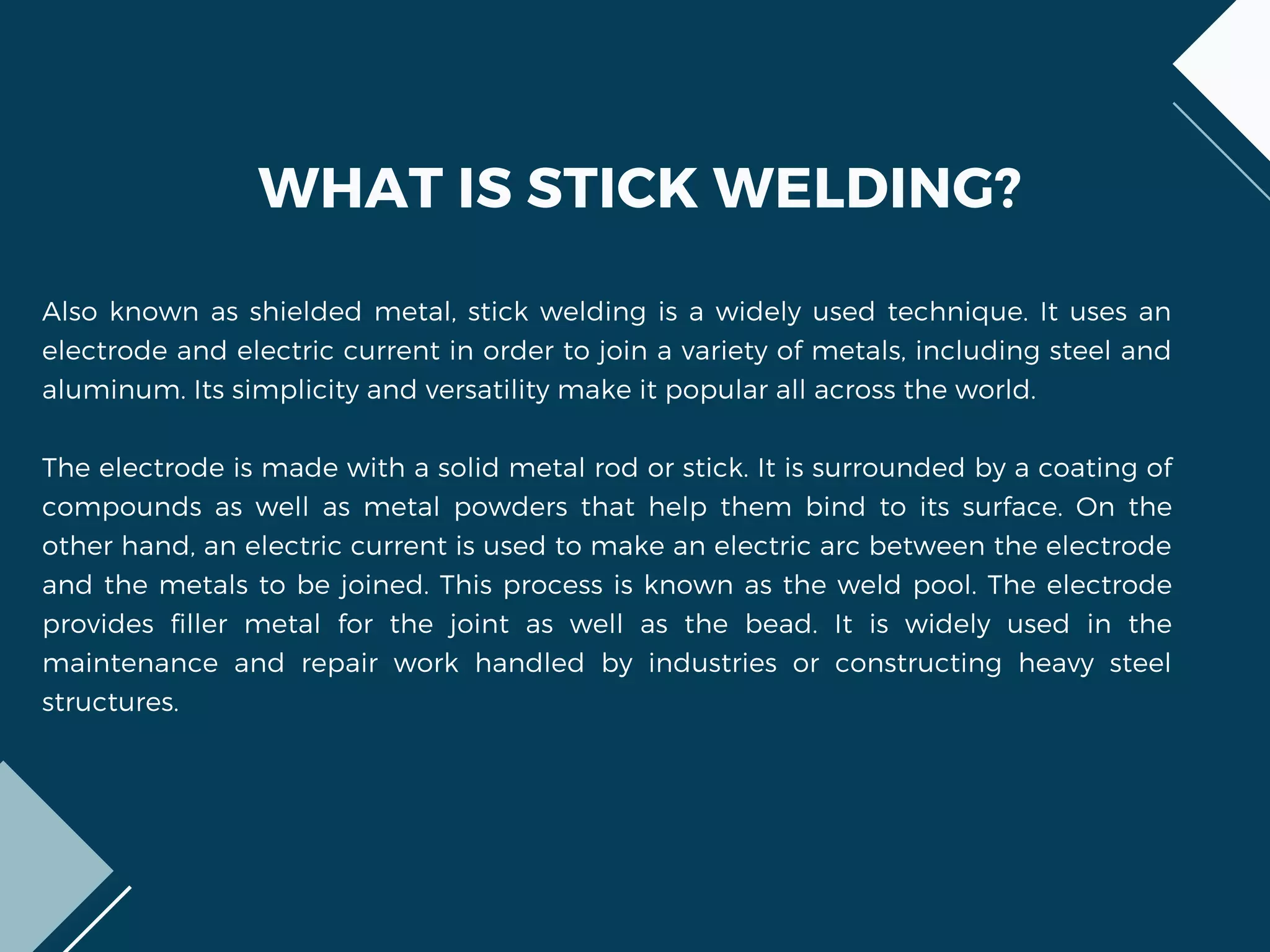 WHAT IS STICK WELDING?

Also known as shielded metal, stick welding is a widely used technique. It uses an electrode and electric current in order to join a variety of metals, including steel and aluminum. Its simplicity and versatility make it popular all across the world.

The electrode is made with a solid metal rod or stick. It is surrounded by a coating of compounds as well as metal powders that help them bind to its surface. On the other hand, an electric current is used to make an electric arc between the electrode and the metals to be joined. This process is known as the weld pool. The electrode provides filler metal for the joint as well as the bead. It is widely used in the maintenance and repair work handled by industries or constructing heavy steel structures.